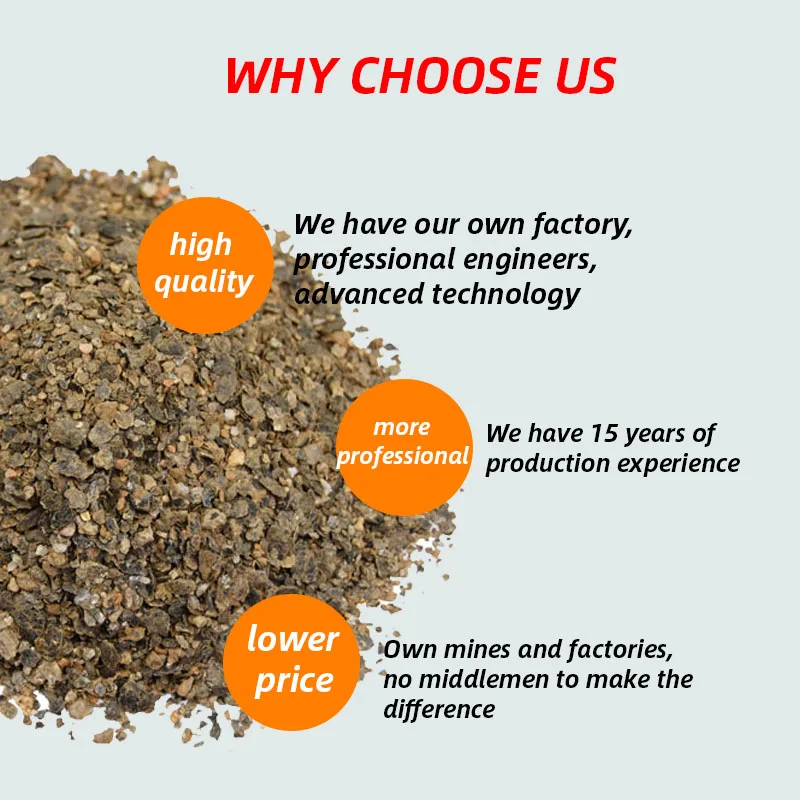 WHY CHOOSE US

high quality

We have our own factory, professional engineers, advanced technology

more professional

We have 15 years of production experience

lower price

Own mines and factories, no middlemen to make the difference